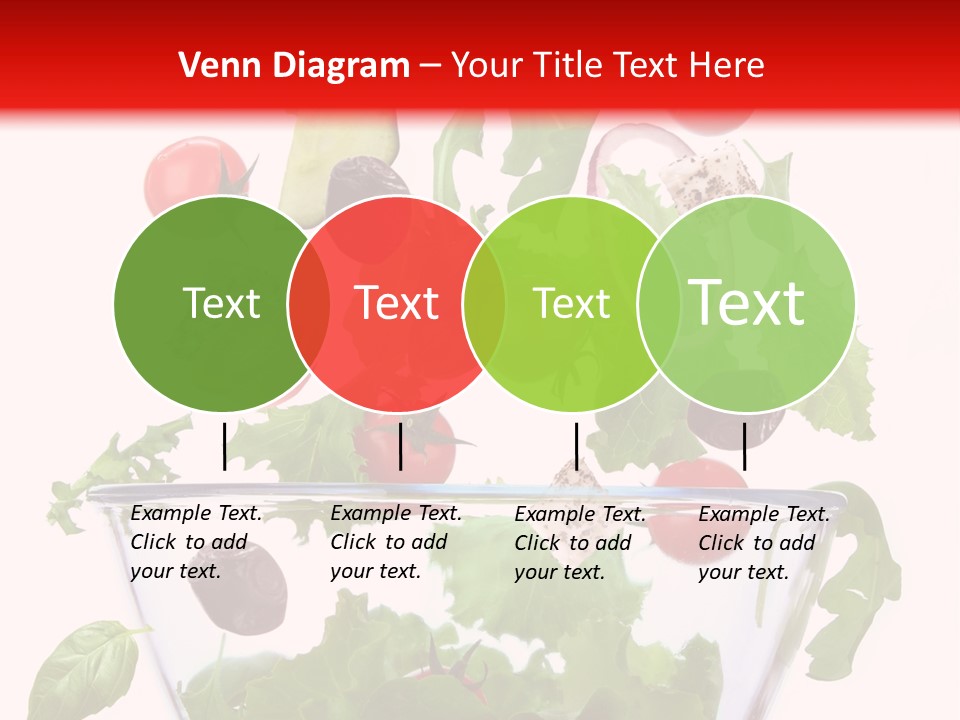 Venn Diagram – Your Title Text Here

Text

Text

Text

Text

Example Text. Click to add your text.

Example Text. Click to add your text.

Example Text. Click to add your text.

Example Text. Click to add your text.